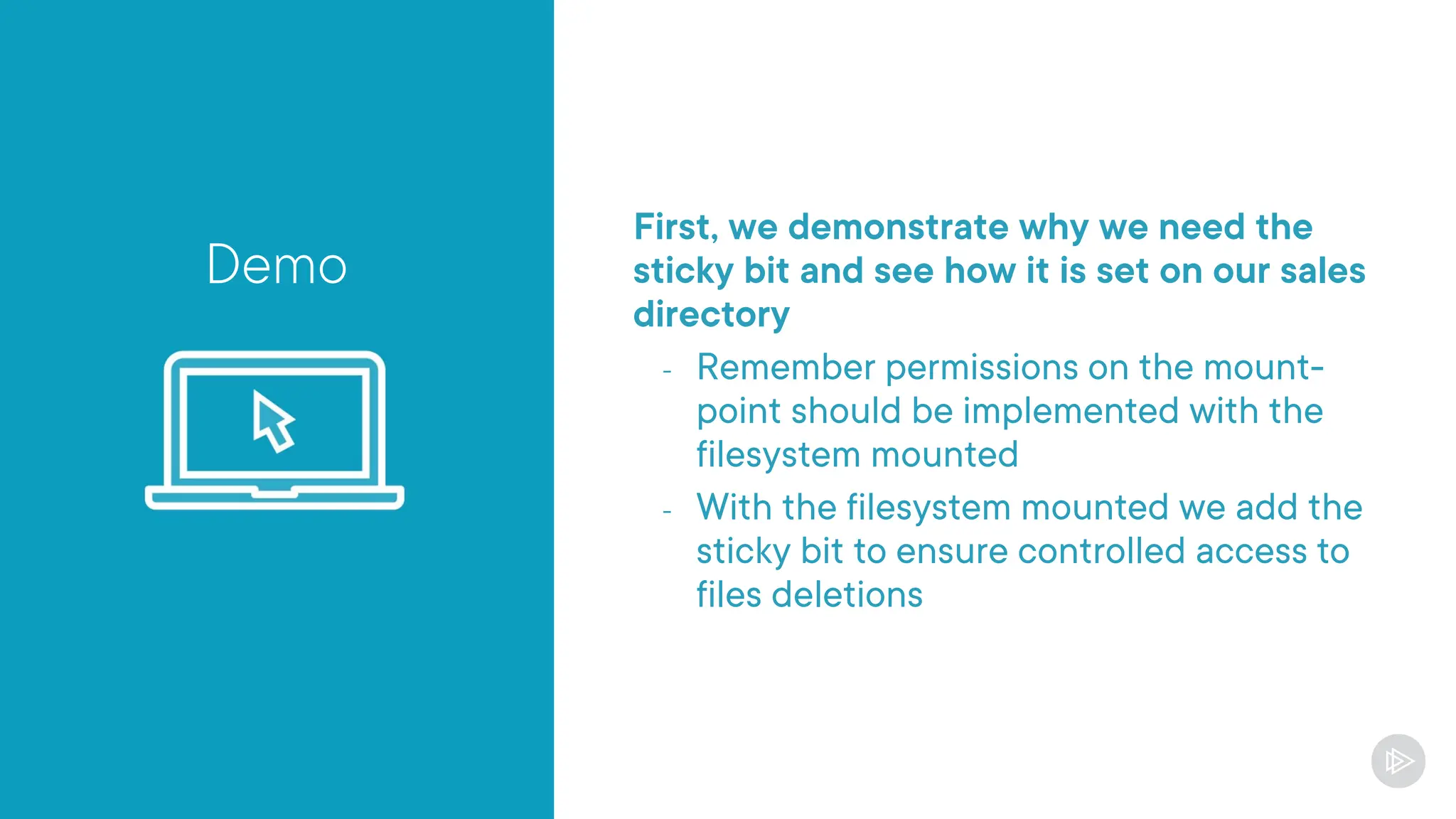 Demo

First, we demonstrate why we need the sticky bit and see how it is set on our sales directory

- Remember permissions on the mount-point should be implemented with the filesystem mounted
- With the filesystem mounted we add the sticky bit to ensure controlled access to files deletions